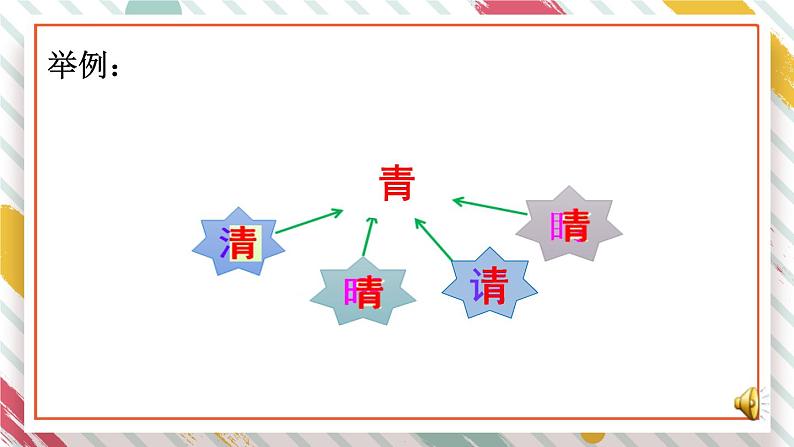 举例：

青

清

晴

请

睛